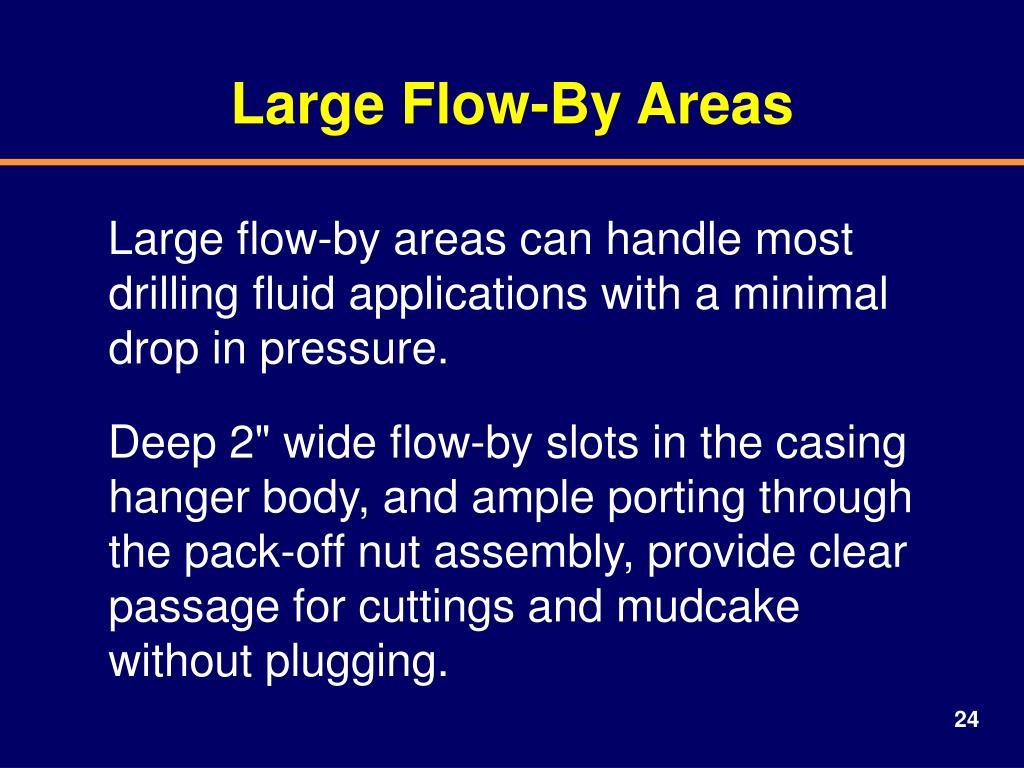 Large Flow-By Areas

Large flow-by areas can handle most drilling fluid applications with a minimal drop in pressure.

Deep 2" wide flow-by slots in the casing hanger body, and ample porting through the pack-off nut assembly, provide clear passage for cuttings and mudcake without plugging.

24